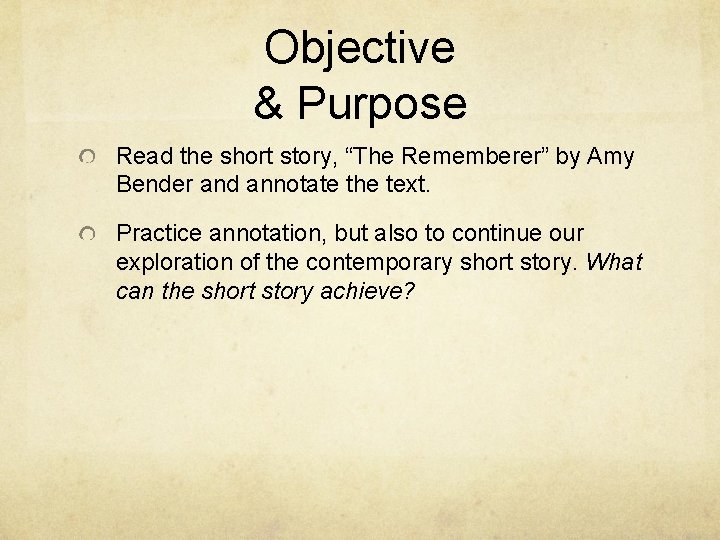 Objective
& Purpose

Read the short story, “The Rememberer” by Amy Bender and annotate the text.

Practice annotation, but also to continue our exploration of the contemporary short story. What can the short story achieve?